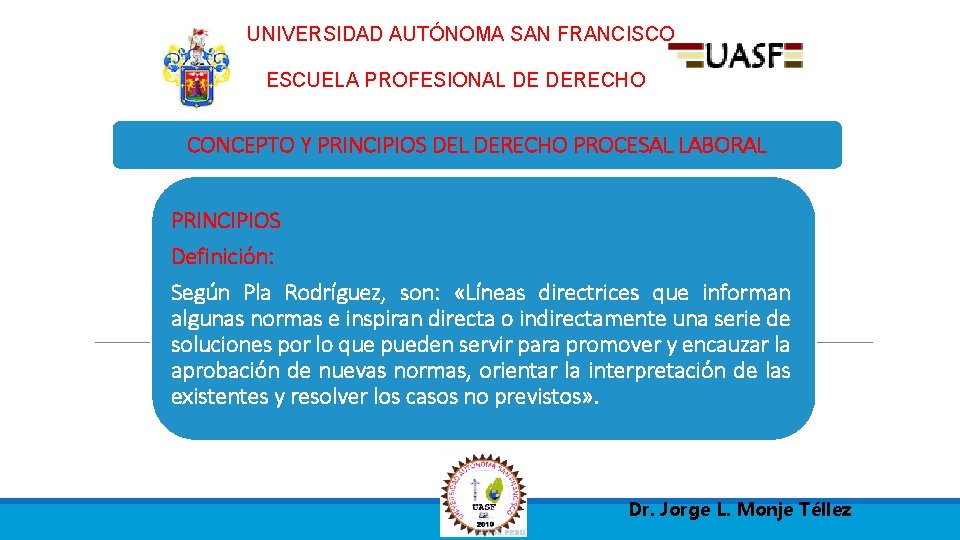 UNIVERSIDAD AUTÓNOMA SAN FRANCISCO

UASF

ESCUELA PROFESIONAL DE DERECHO

CONCEPTO Y PRINCIPIOS DEL DERECHO PROCESAL LABORAL

PRINCIPIOS

Definición:

Según Pla Rodríguez, son: «Líneas directrices que informan algunas normas e inspiran directa o indirectamente una serie de soluciones por lo que pueden servir para promover y encauzar la aprobación de nuevas normas, orientar la interpretación de las existentes y resolver los casos no previstos».

UNIVERSIDAD AUTÓNOMA SAN FRANCISCO
UASF
2010
PERÚ

Dr. Jorge L. Monje Téllez